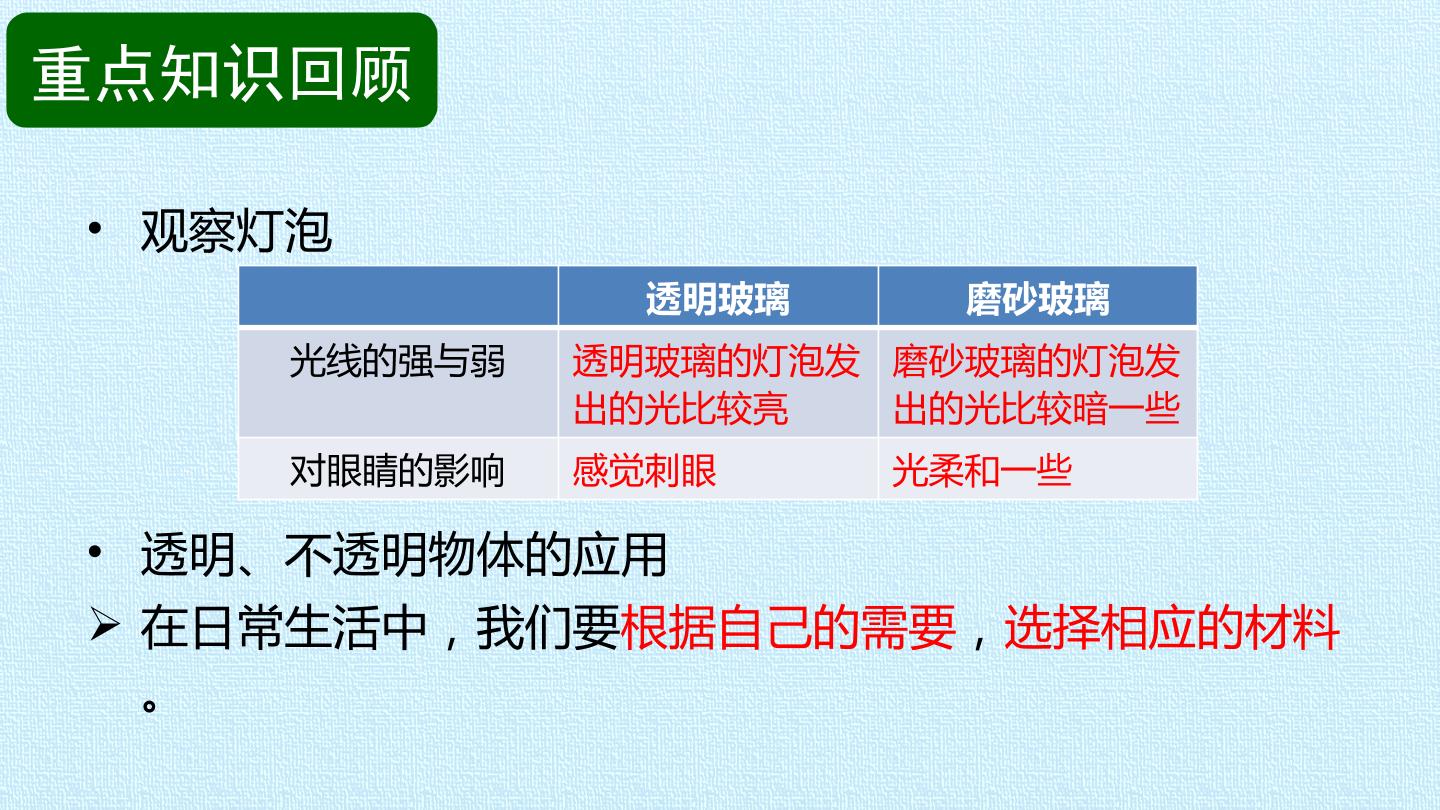 重点知识回顾

• 观察灯泡

|  | 透明玻璃 | 磨砂玻璃 |
|---|---|---|
| 光线的强与弱 | 透明玻璃的灯泡发出的光比较亮 | 磨砂玻璃的灯泡发出的光比较暗一些 |
| 对眼睛的影响 | 感觉刺眼 | 光柔和一些 |

• 透明、不透明物体的应用

➢ 在日常生活中，我们要根据自己的需要，选择相应的材料。